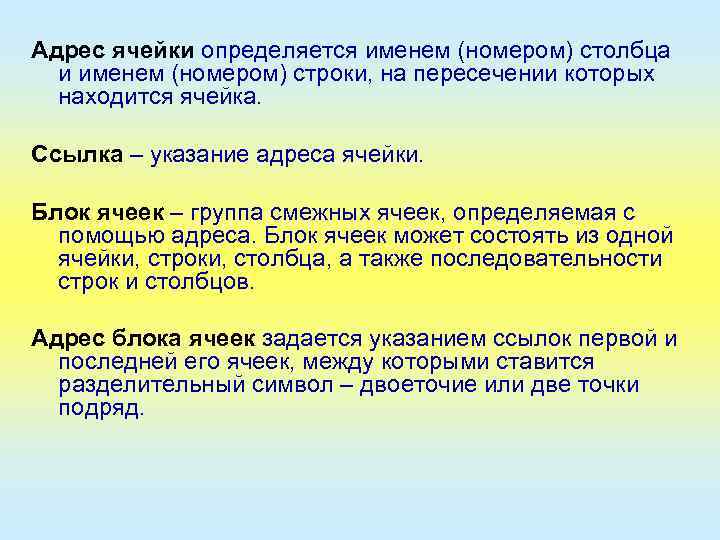 Адрес ячейки определяется именем (номером) столбца и именем (номером) строки, на пересечении которых находится ячейка.

Ссылка – указание адреса ячейки.

Блок ячеек – группа смежных ячеек, определяемая с помощью адреса. Блок ячеек может состоять из одной ячейки, строки, столбца, а также последовательности строк и столбцов.

Адрес блока ячеек задается указанием ссылок первой и последней его ячеек, между которыми ставится разделительный символ – двоеточие или две точки подряд.